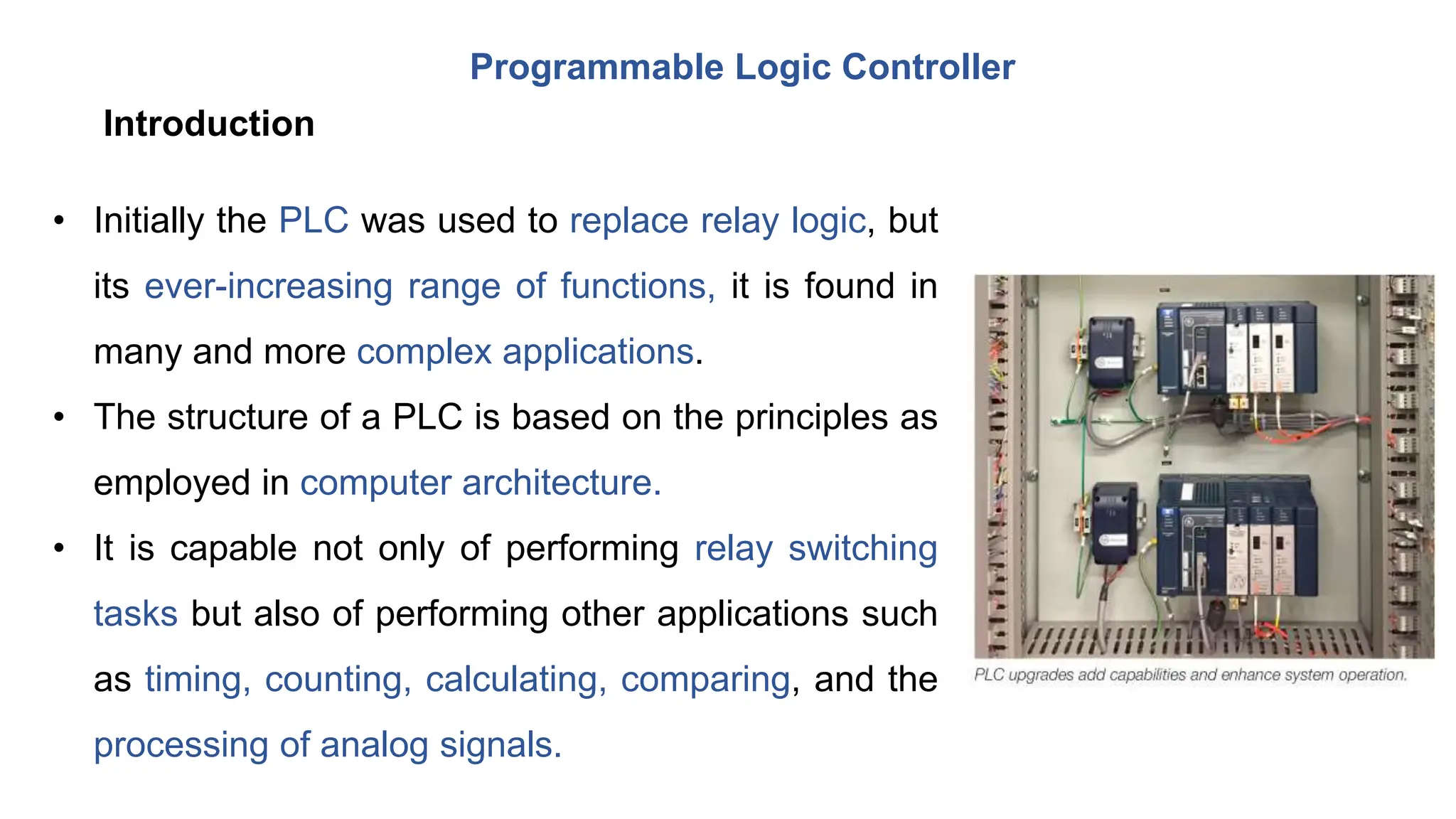 Programmable Logic Controller

Introduction

• Initially the PLC was used to replace relay logic, but its ever-increasing range of functions, it is found in many and more complex applications.
• The structure of a PLC is based on the principles as employed in computer architecture.
• It is capable not only of performing relay switching tasks but also of performing other applications such as timing, counting, calculating, comparing, and the processing of analog signals.

PLC upgrades add capabilities and enhance system operation.